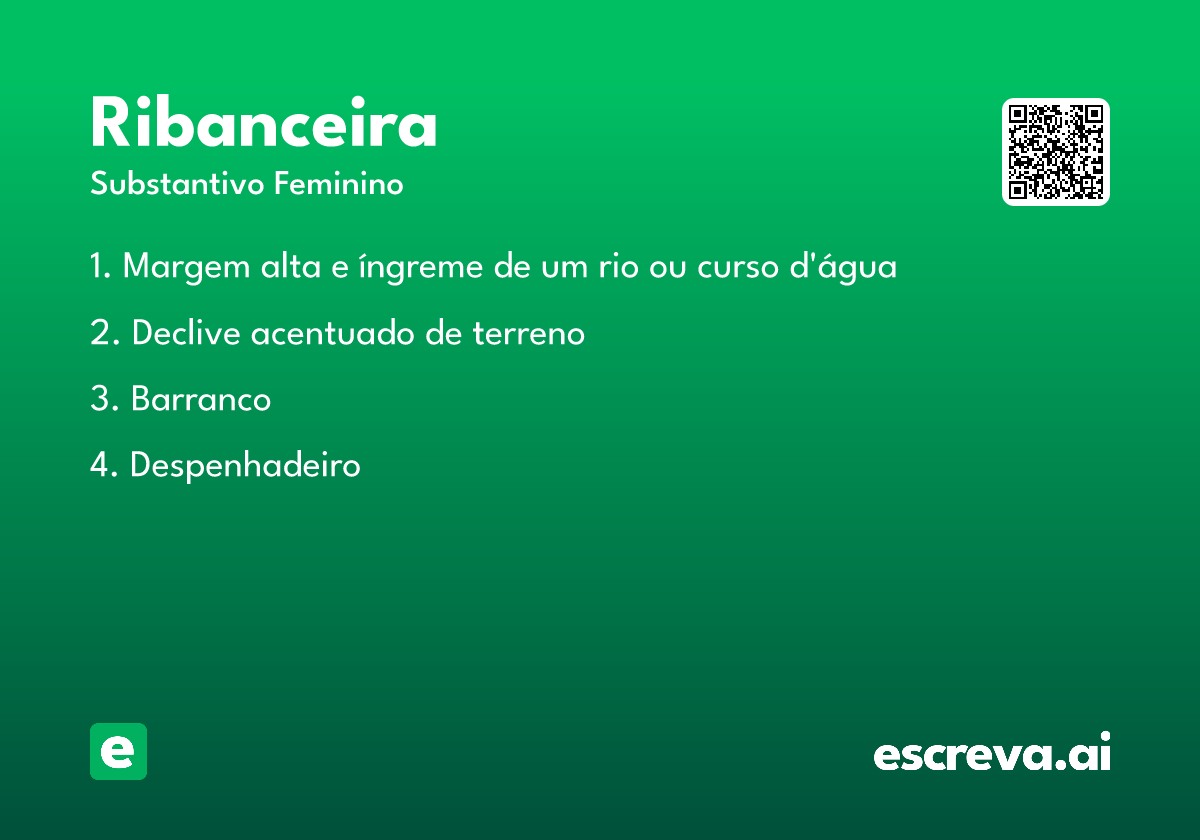 Ribanceira

Substantivo Feminino

1. Margem alta e íngreme de um rio ou curso d'água

2. Declive acentuado de terreno

3. Barranco

4. Despenhadeiro

e

escreva.ai